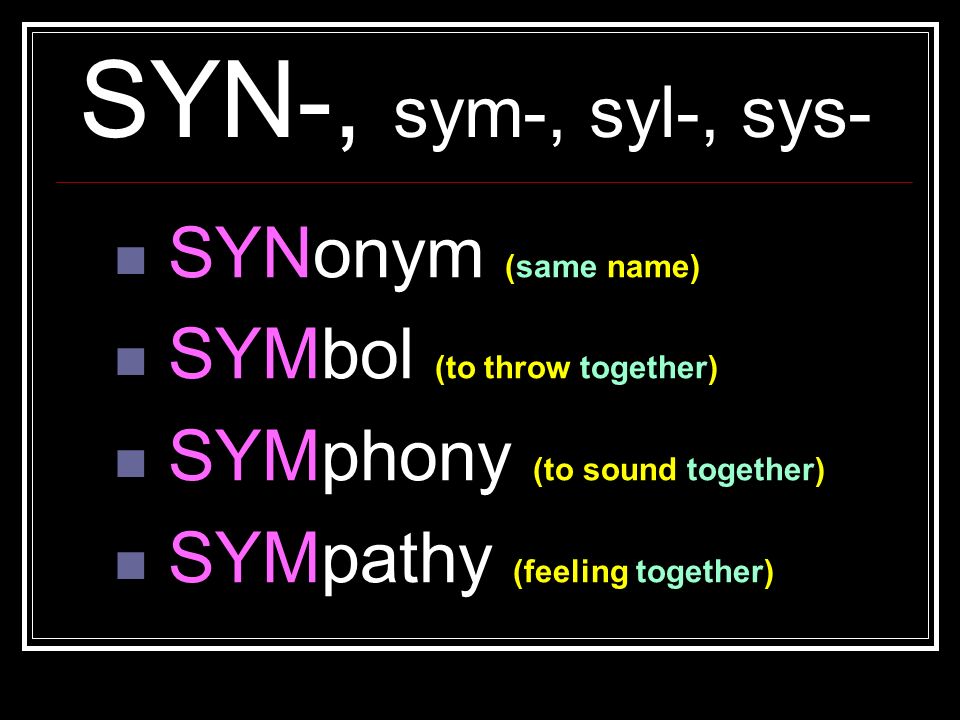 SYN-, sym-, syl-, sys-

- SYNonym (same name)
- SYMbol (to throw together)
- SYMphony (to sound together)
- SYMpathy (feeling together)